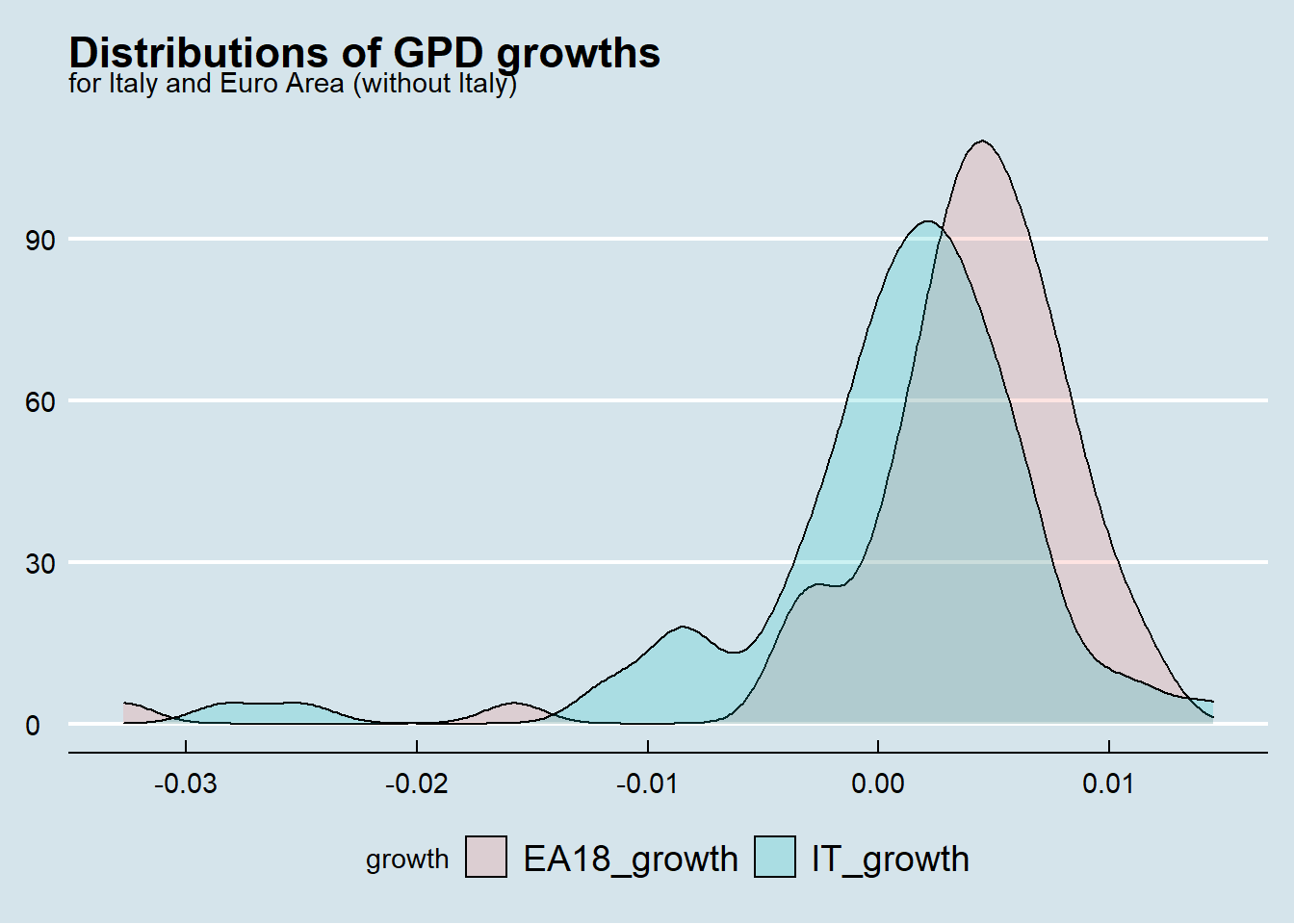 Distributions of GPD growths
for Italy and Euro Area (without Italy)

90

60

30

0

-0.03 -0.02 -0.01 0.00 0.01

growth EA18_growth IT_growth